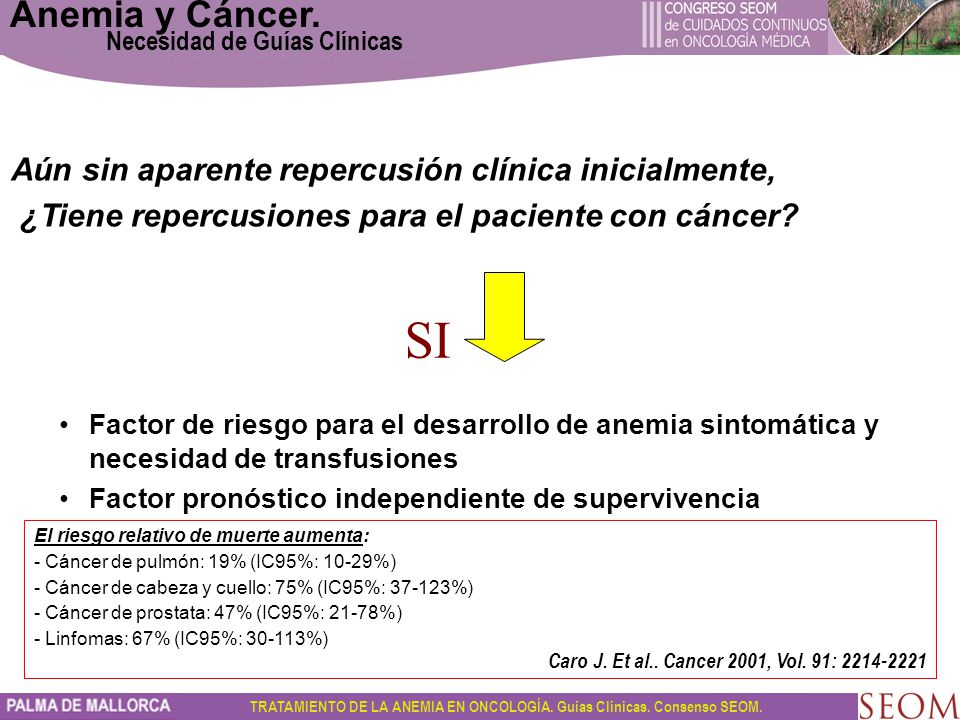 Anemia y Cáncer.
Necesidad de Guías Clínicas

III CONGRESO SEOM
de CUIDADOS CONTINUOS
en ONCOLOGÍA MÉDICA

Aún sin aparente repercusión clínica inicialmente,
¿Tiene repercusiones para el paciente con cáncer?

SI

• Factor de riesgo para el desarrollo de anemia sintomática y necesidad de transfusiones
• Factor pronóstico independiente de supervivencia

El riesgo relativo de muerte aumenta:
- Cáncer de pulmón: 19% (IC95%: 10-29%)
- Cáncer de cabeza y cuello: 75% (IC95%: 37-123%)
- Cáncer de prostata: 47% (IC95%: 21-78%)
- Linfomas: 67% (IC95%: 30-113%)
Caro J. Et al.. Cancer 2001, Vol. 91: 2214-2221

PALMA DE MALLORCA
TRATAMIENTO DE LA ANEMIA EN ONCOLOGÍA. Guías Clínicas. Consenso SEOM.
SEOM